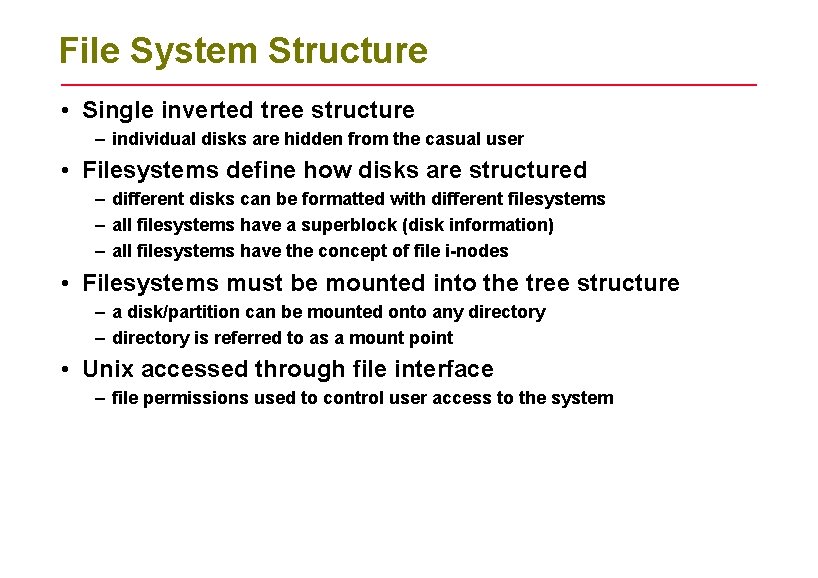 File System Structure

• Single inverted tree structure
– individual disks are hidden from the casual user

• Filesystems define how disks are structured
– different disks can be formatted with different filesystems
– all filesystems have a superblock (disk information)
– all filesystems have the concept of file i-nodes

• Filesystems must be mounted into the tree structure
– a disk/partition can be mounted onto any directory
– directory is referred to as a mount point

• Unix accessed through file interface
– file permissions used to control user access to the system